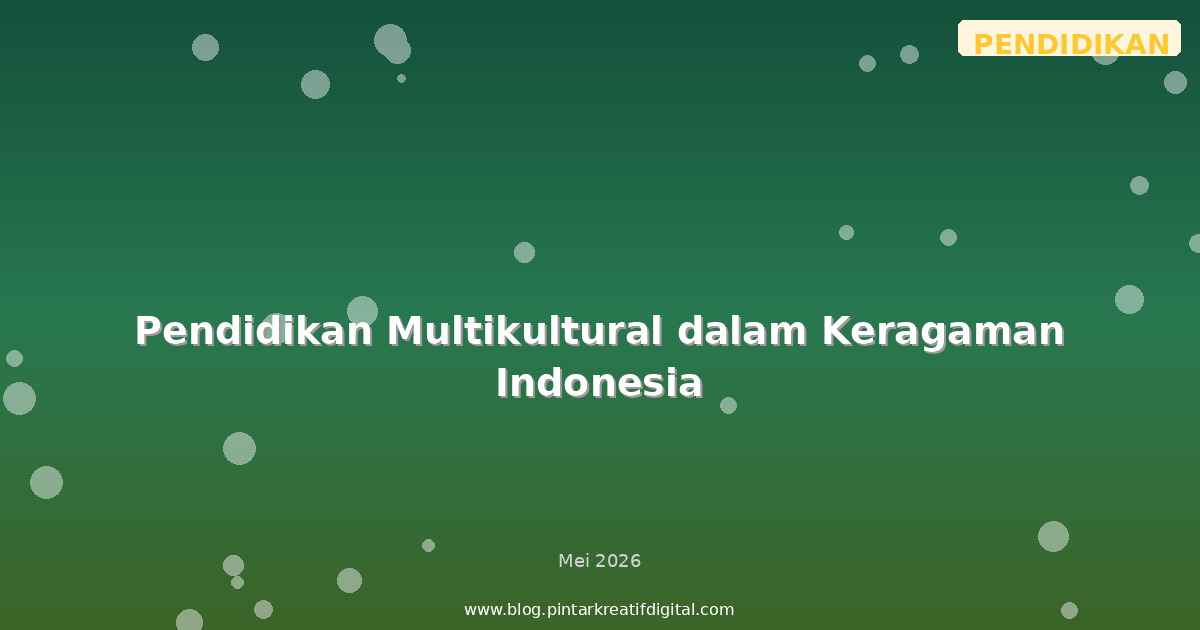 PENDIDIKAN

Pendidikan Multikultural dalam Keragaman Indonesia

Mei 2026

www.blog.pintarkreatifdigital.com